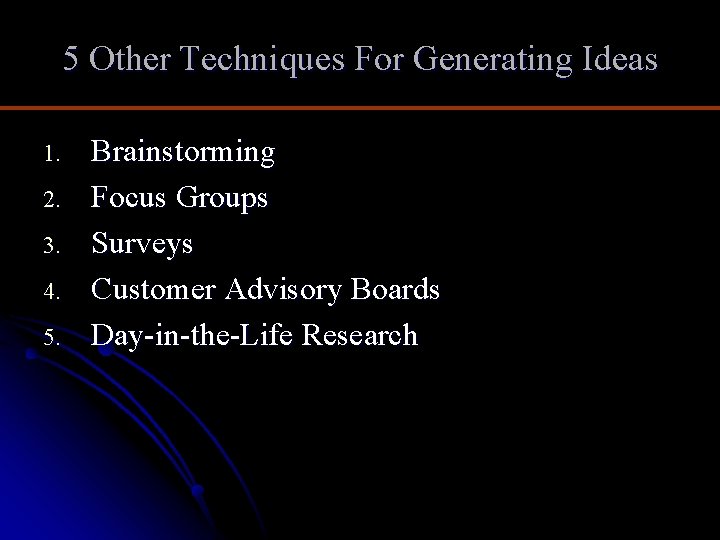 5 Other Techniques For Generating Ideas

1. Brainstorming
2. Focus Groups
3. Surveys
4. Customer Advisory Boards
5. Day-in-the-Life Research